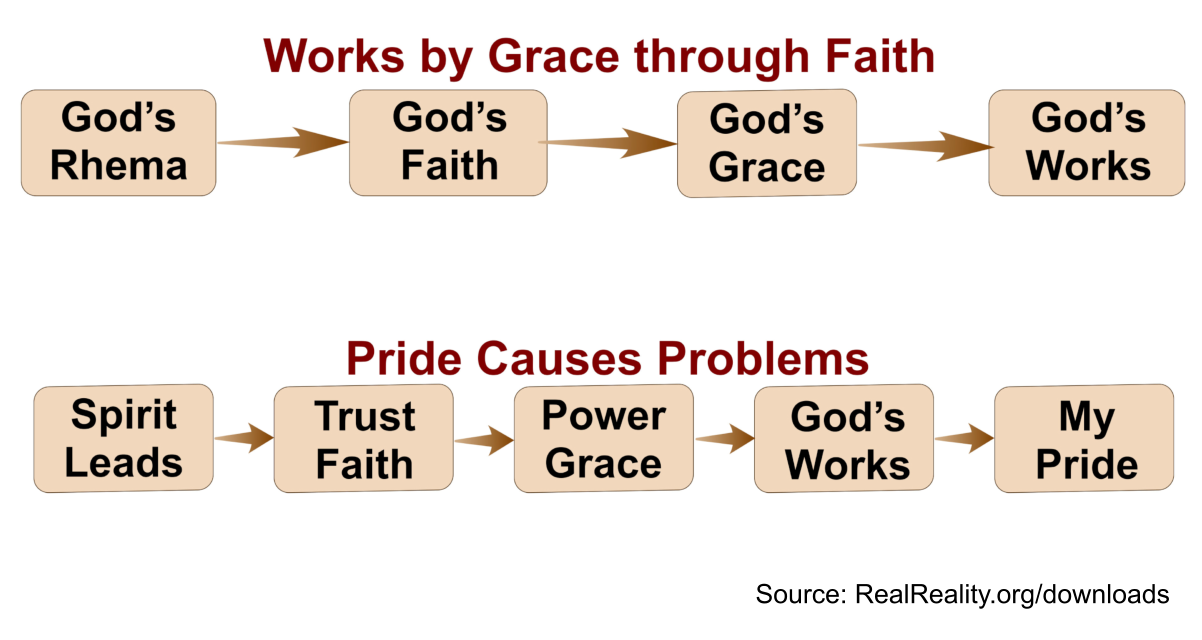 Works by Grace through Faith

God's Rhema

God's Faith

God's Grace

God's Works

Pride Causes Problems

Spirit Leads

Trust Faith

Power Grace

God's Works

My Pride

Source: RealReality.org/downloads